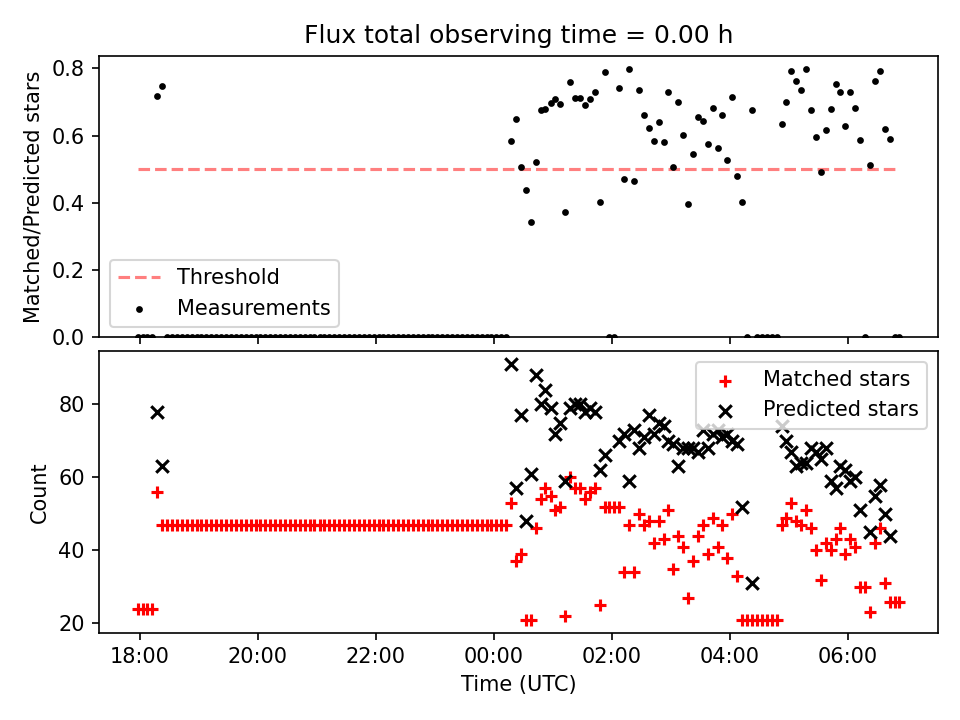 Flux total observing time = 0.00 h

Matched/Predicted stars

0.8
0.6
0.4
0.2
0.0

Threshold
Measurements

Count

80
60
40
20

Matched stars
Predicted stars

18:00
20:00
22:00
00:00
02:00
04:00
06:00

Time (UTC)